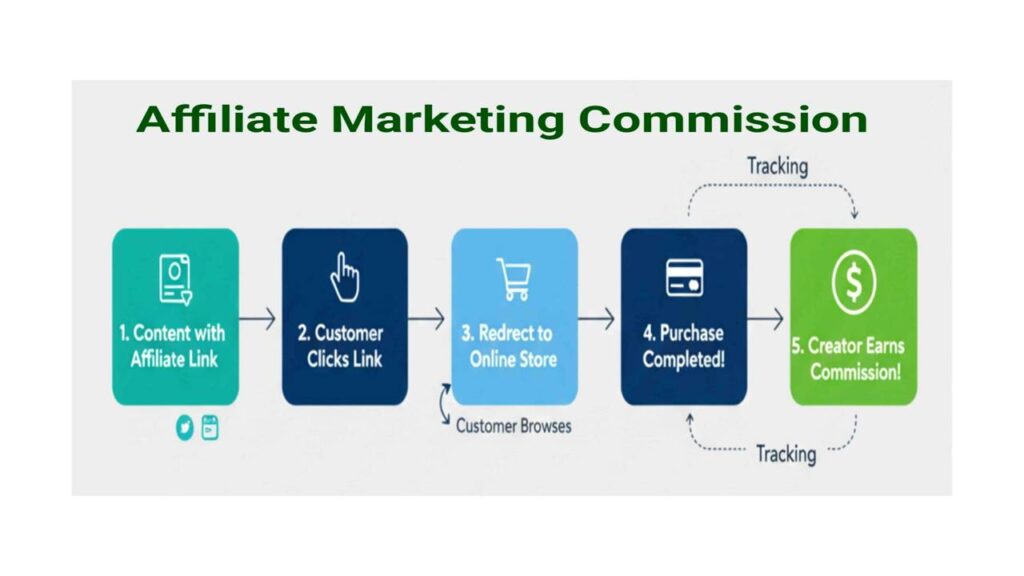 Affiliate Marketing Commission

Tracking

1. Content with Affiliate Link

2. Customer Clicks Link

3. Redrect to Online Store

4. Purchase Completed!

5. Creator Earns Commission!

Customer Browses

Tracking